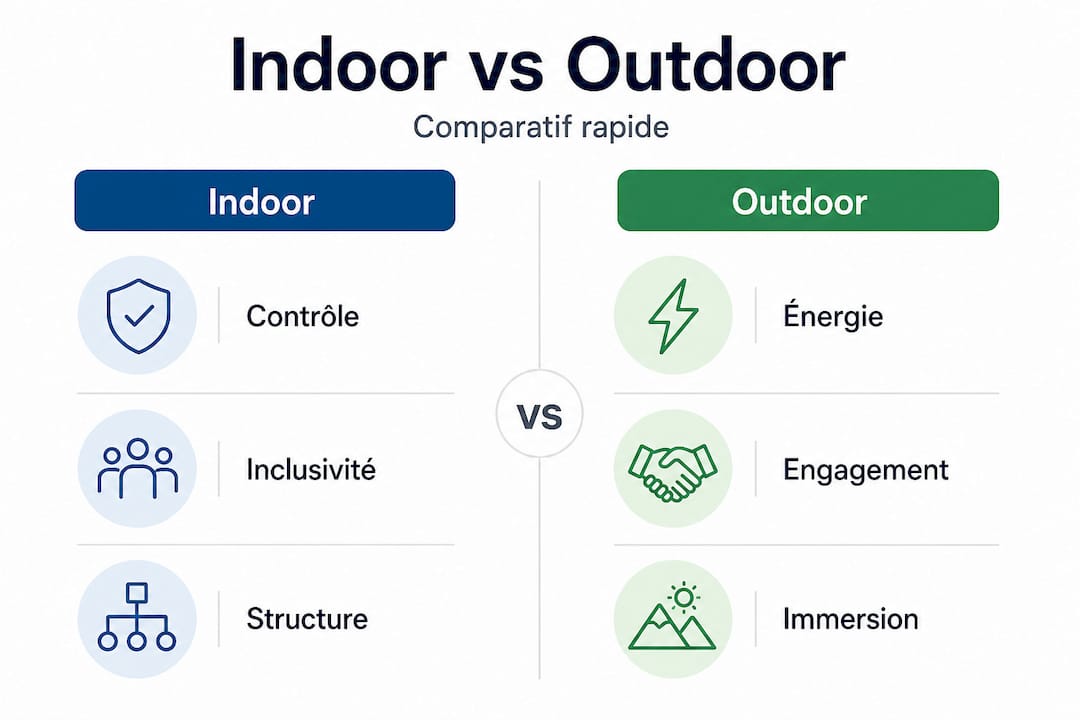 Indoor vs Outdoor

Comparatif rapide

Indoor

Contrôle

Inclusivité

Structure

VS

Outdoor

Énergie

Engagement

Immersion